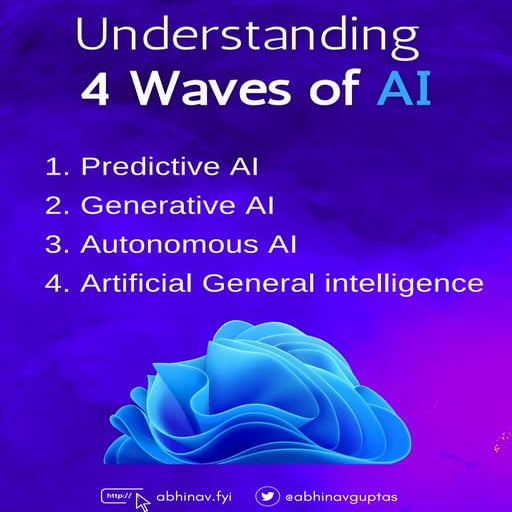 Understanding
4 Waves of AI

1. Predictive AI
2. Generative AI
3. Autonomous AI
4. Artificial General intelligence

http:// abhinav.fyi @abhinavguptas